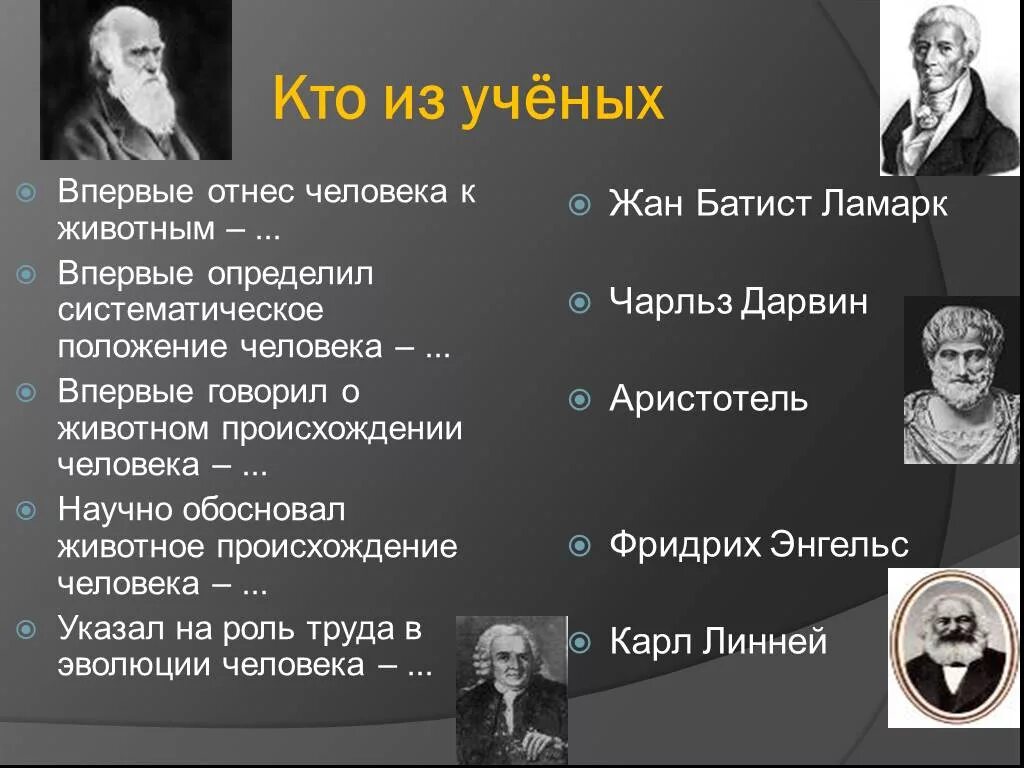 Кто из учёных

Впервые отнес человека к животным – ...

Впервые определил систематическое положение человека – ...

Впервые говорил о животном происхождении человека – ...

Научно обосновал животное происхождение человека – ...

Указал на роль труда в эволюции человека – ...

Жан Батист Ламарк

Чарльз Дарвин

Аристотель

Фридрих Энгельс

Карл Линней